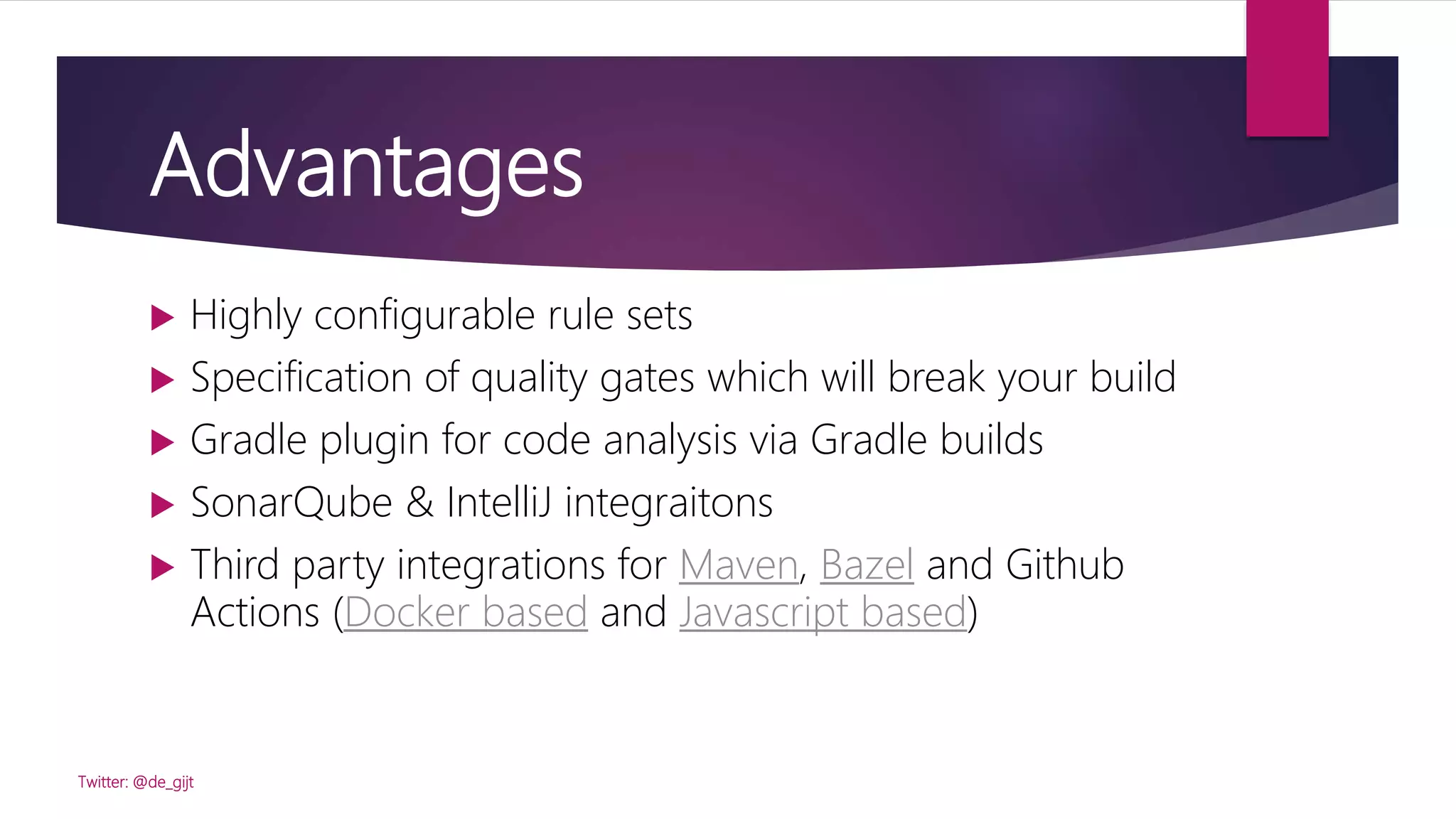 Advantages

▶ Highly configurable rule sets
▶ Specification of quality gates which will break your build
▶ Gradle plugin for code analysis via Gradle builds
▶ SonarQube & IntelliJ integraitons
▶ Third party integrations for Maven, Bazel and Github Actions (Docker based and Javascript based)

Twitter: @de_gijt